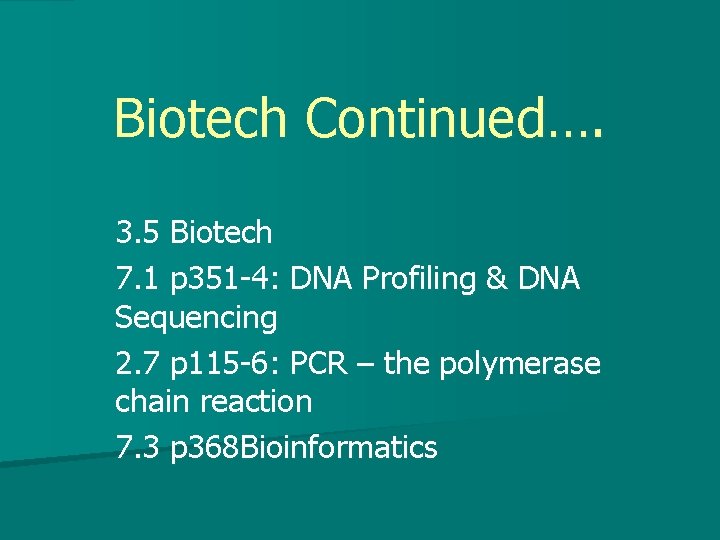 Biotech Continued….

3.5 Biotech

7.1 p351-4: DNA Profiling & DNA Sequencing

2.7 p115-6: PCR – the polymerase chain reaction

7.3 p368Bioinformatics